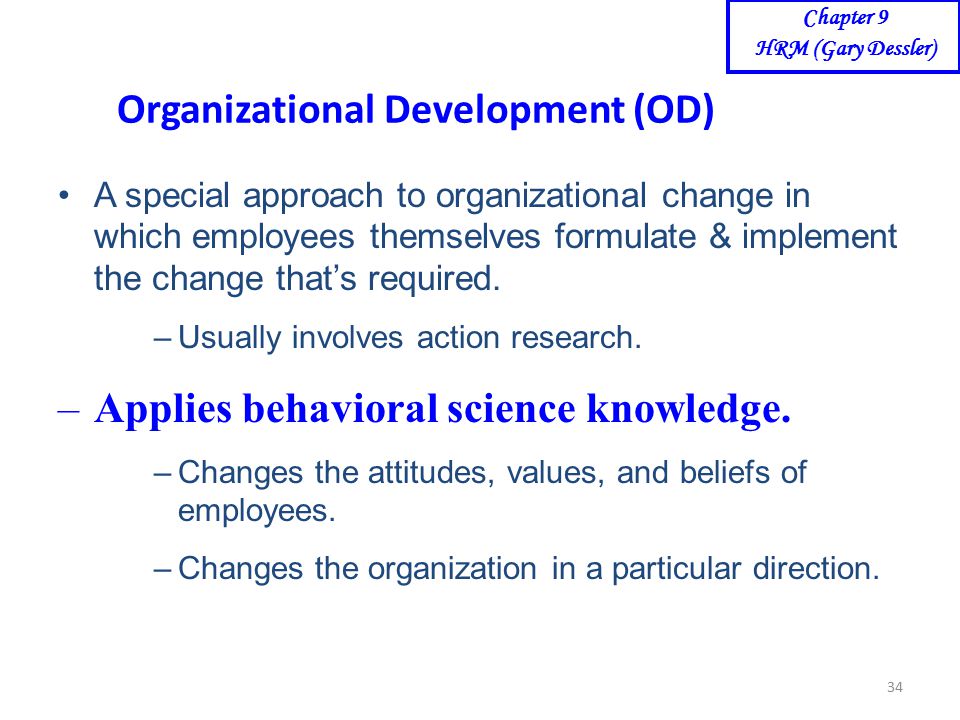 Chapter 9
HRM (Gary Dessler)

Organizational Development (OD)

• A special approach to organizational change in which employees themselves formulate & implement the change that's required.

– Usually involves action research.

– Applies behavioral science knowledge.

– Changes the attitudes, values, and beliefs of employees.

– Changes the organization in a particular direction.

34